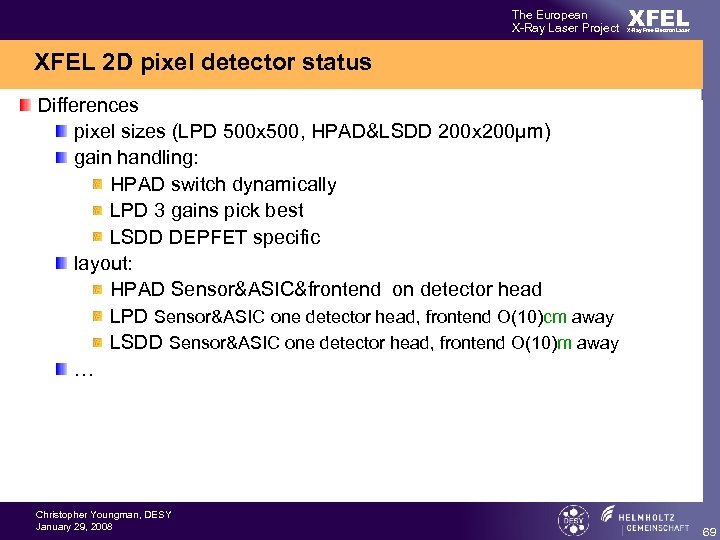 The European X-Ray Laser Project

XFEL
X-Ray Free-Electron Laser

XFEL 2D pixel detector status

Differences

pixel sizes (LPD 500x500, HPAD&LSDD 200x200μm)

gain handling:

HPAD switch dynamically

LPD 3 gains pick best

LSDD DEPFET specific

layout:

HPAD Sensor&ASIC&frontend on detector head

LPD Sensor&ASIC one detector head, frontend O(10)cm away

LSDD Sensor&ASIC one detector head, frontend O(10)m away

…

Christopher Youngman, DESY
January 29, 2008

DESY

HELMHOLTZ GEMEINSCHAFT

69